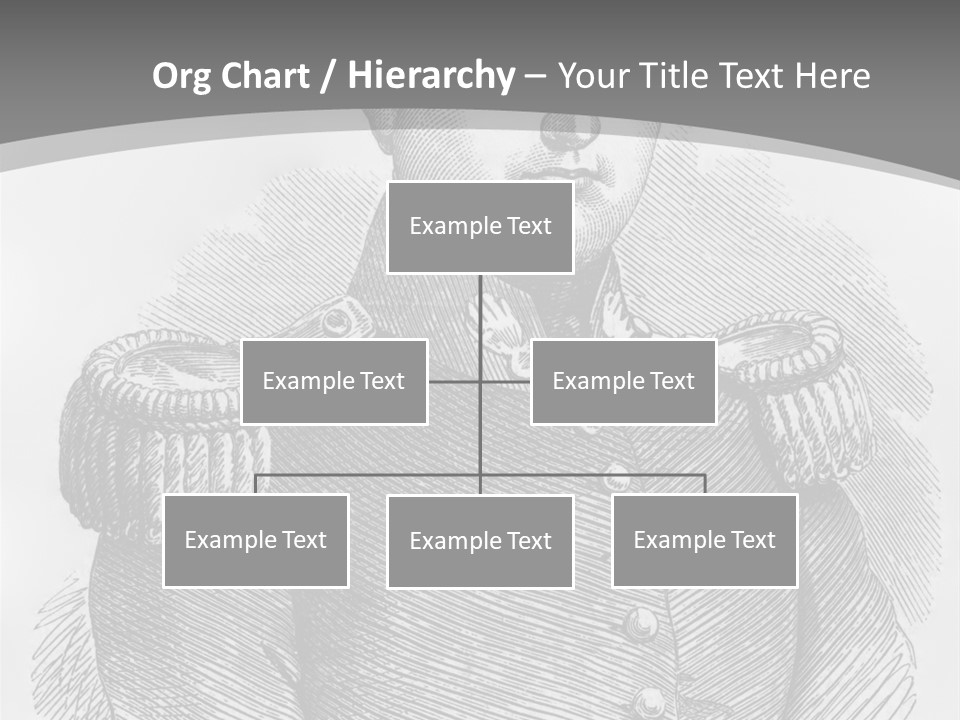 Org Chart / Hierarchy – Your Title Text Here

Example Text

Example Text

Example Text

Example Text

Example Text

Example Text